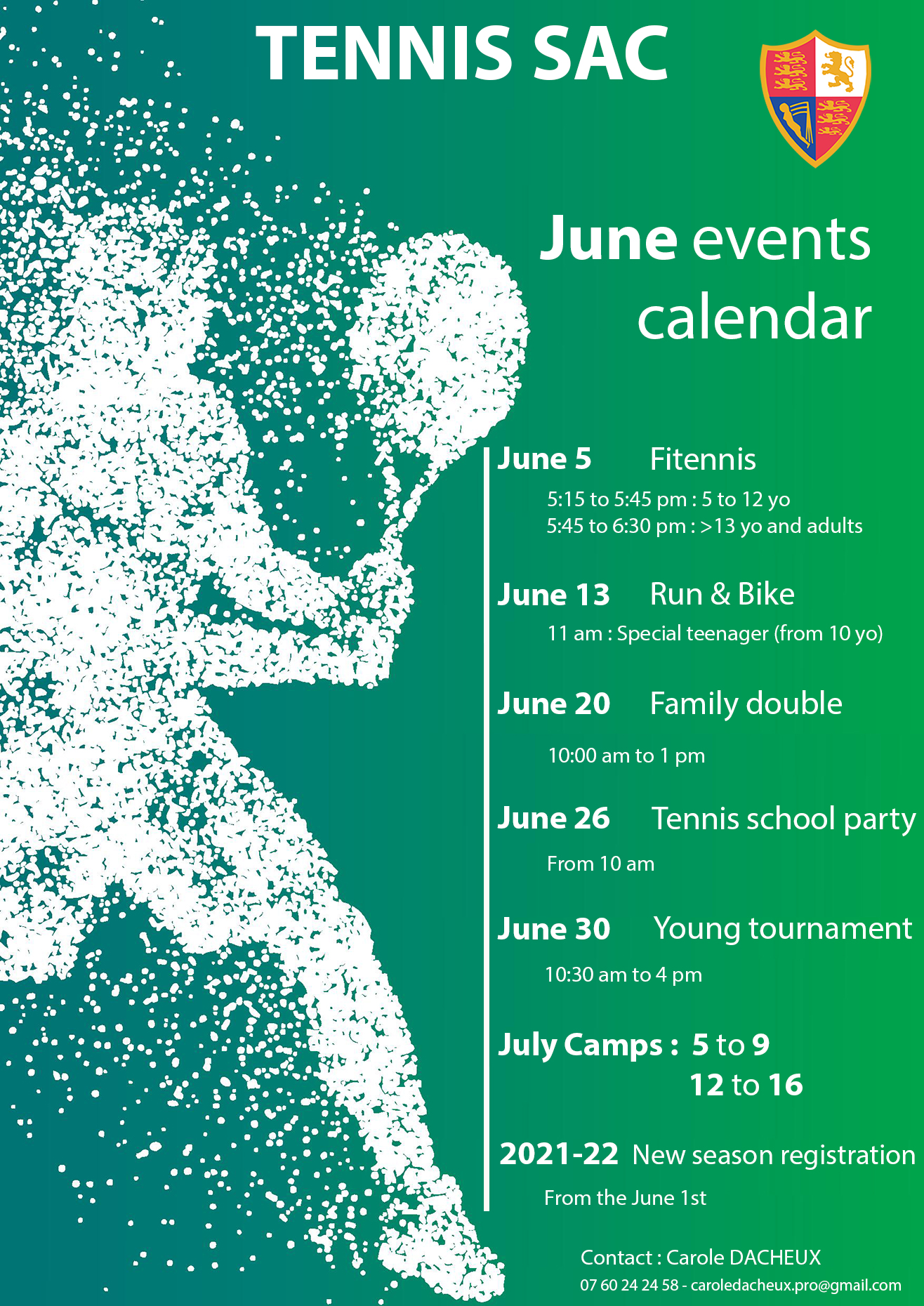 TENNIS SAC

June events calendar

June 5 Fitennis
5:15 to 5:45 pm : 5 to 12 yo
5:45 to 6:30 pm : >13 yo and adults

June 13 Run & Bike
11 am : Special teenager (from 10 yo)

June 20 Family double
10:00 am to 1 pm

June 26 Tennis school party
From 10 am

June 30 Young tournament
10:30 am to 4 pm

July Camps : 5 to 9
12 to 16

2021-22 New season registration
From the June 1st

Contact : Carole DACHEUX
07 60 24 24 58 - caroledacheux.pro@gmail.com